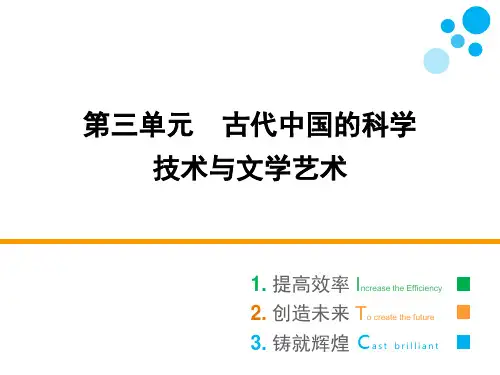 第三单元　古代中国的科学技术与文学艺术

1. 提高效率 Increase the Efficiency
2. 创造未来 To create the future
3. 铸就辉煌 Cast brilliant